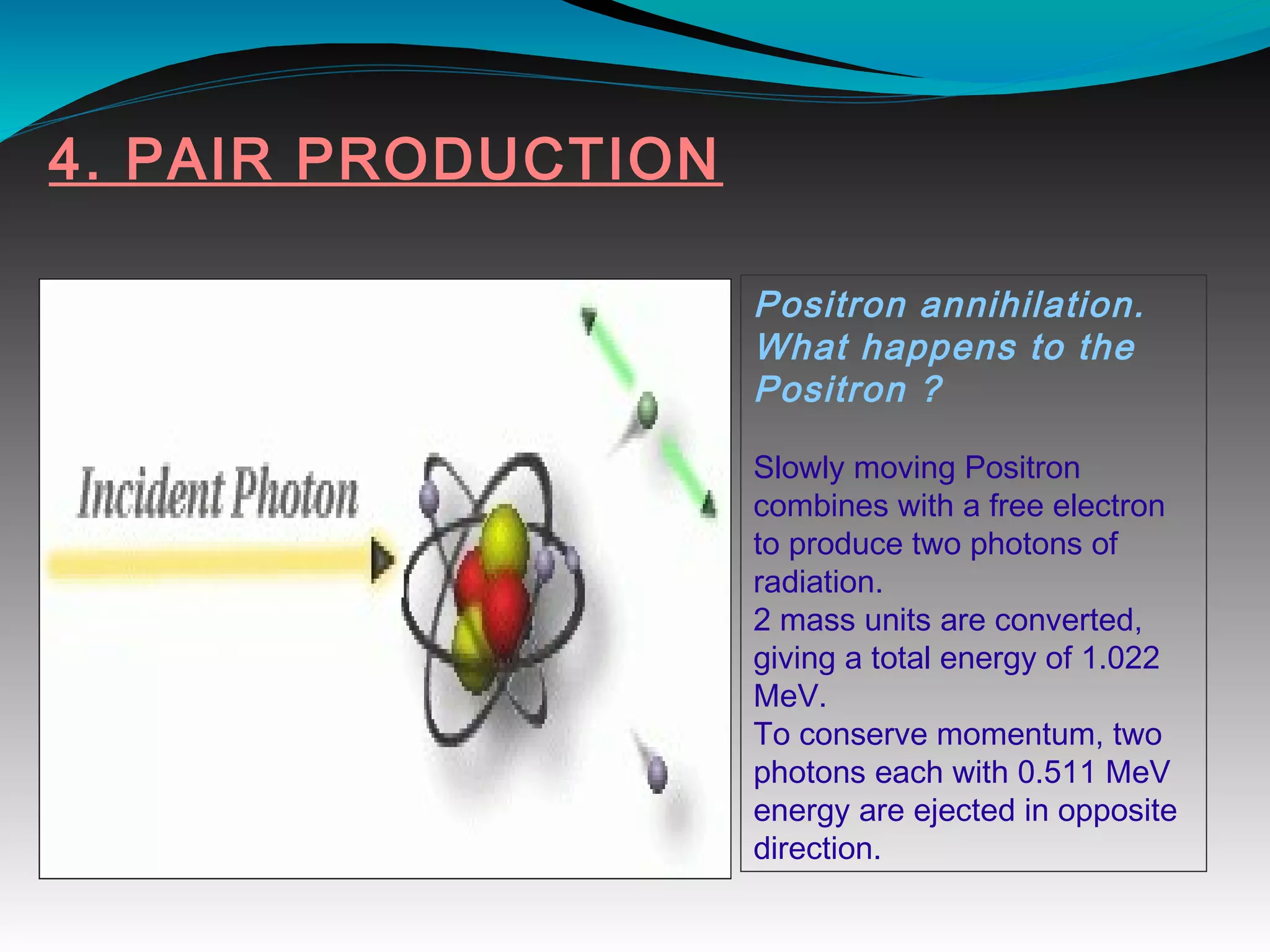 4. PAIR PRODUCTION

Incident Photon

Positron annihilation. What happens to the Positron ?

Slowly moving Positron combines with a free electron to produce two photons of radiation.
2 mass units are converted, giving a total energy of 1.022 MeV.
To conserve momentum, two photons each with 0.511 MeV energy are ejected in opposite direction.